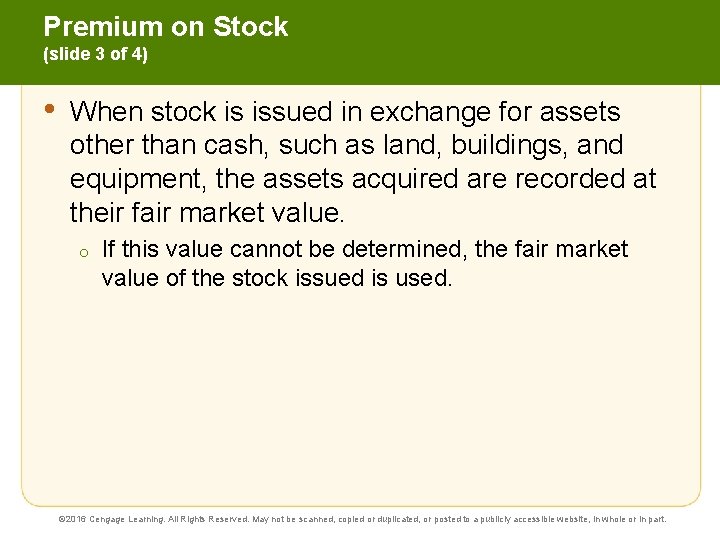 Premium on Stock
(slide 3 of 4)

• When stock is issued in exchange for assets other than cash, such as land, buildings, and equipment, the assets acquired are recorded at their fair market value.

○ If this value cannot be determined, the fair market value of the stock issued is used.

©2016 Cengage Learning. All Rights Reserved. May not be scanned, copied or duplicated, or posted to a publicly accessible website, in whole or in part.